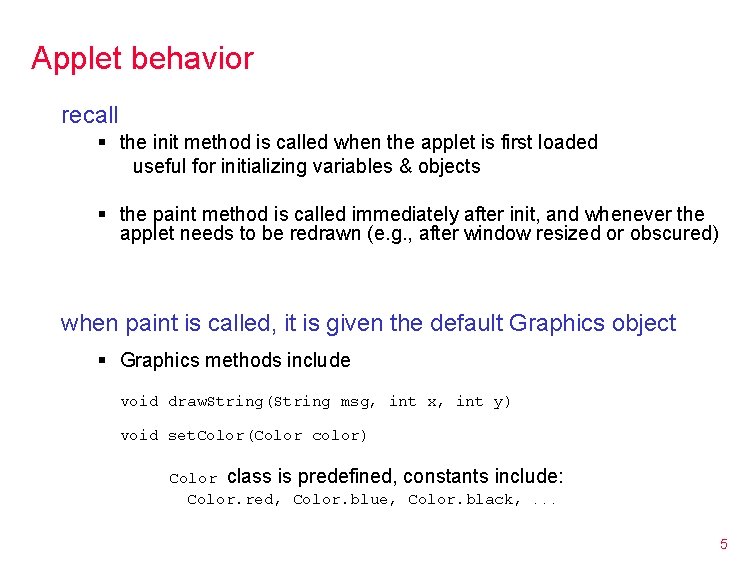 Applet behavior

recall

▪ the init method is called when the applet is first loaded
useful for initializing variables & objects

▪ the paint method is called immediately after init, and whenever the applet needs to be redrawn (e.g., after window resized or obscured)

when paint is called, it is given the default Graphics object

▪ Graphics methods include

void drawString(String msg, int x, int y)

void setColor(Color color)

Color class is predefined, constants include:
Color.red, Color.blue, Color.black, ...

5